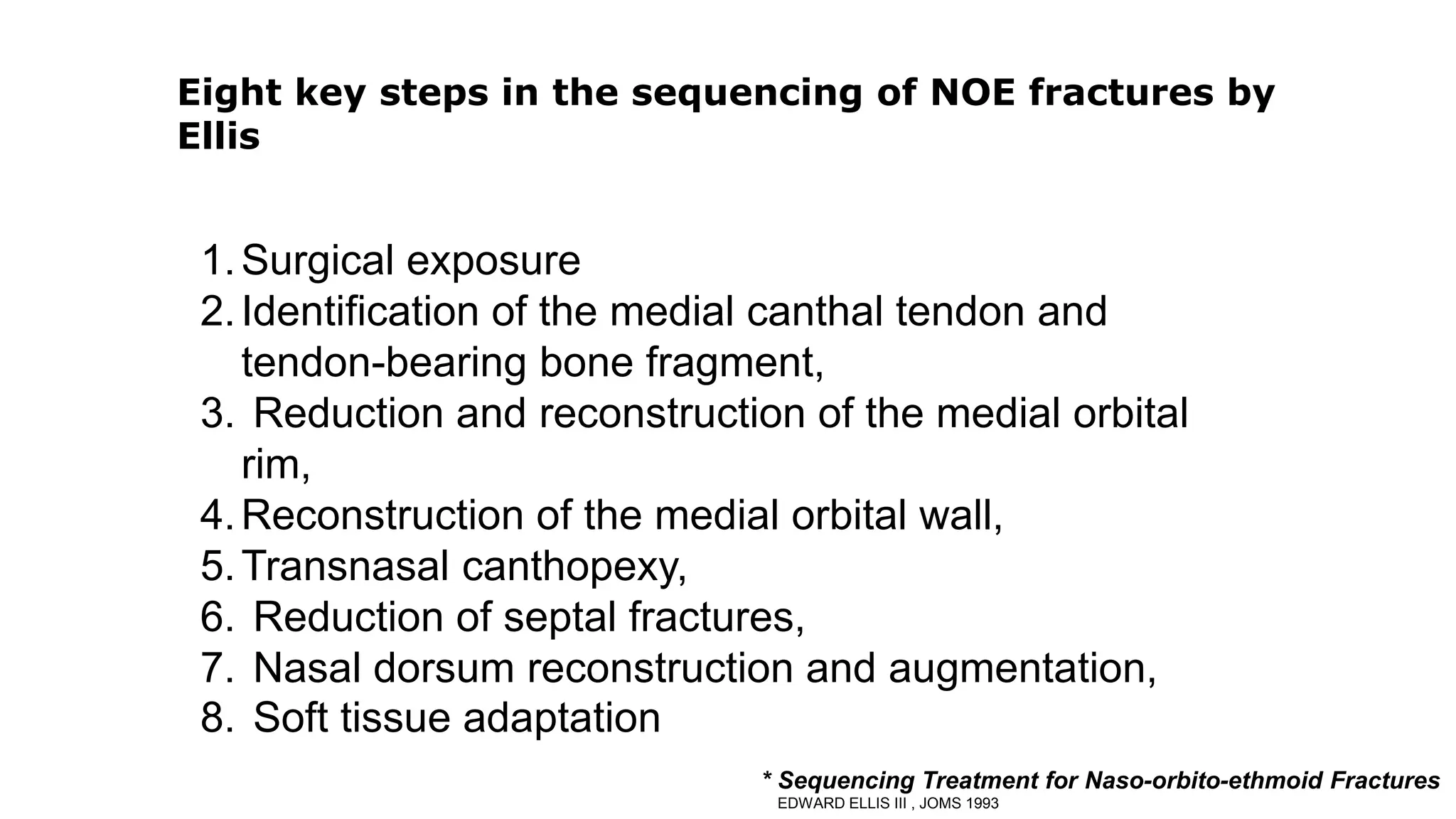 Eight key steps in the sequencing of NOE fractures by Ellis

1. Surgical exposure
2. Identification of the medial canthal tendon and tendon-bearing bone fragment,
3. Reduction and reconstruction of the medial orbital rim,
4. Reconstruction of the medial orbital wall,
5. Transnasal canthopexy,
6. Reduction of septal fractures,
7. Nasal dorsum reconstruction and augmentation,
8. Soft tissue adaptation

* Sequencing Treatment for Naso-orbito-ethmoid Fractures
EDWARD ELLIS III , JOMS 1993